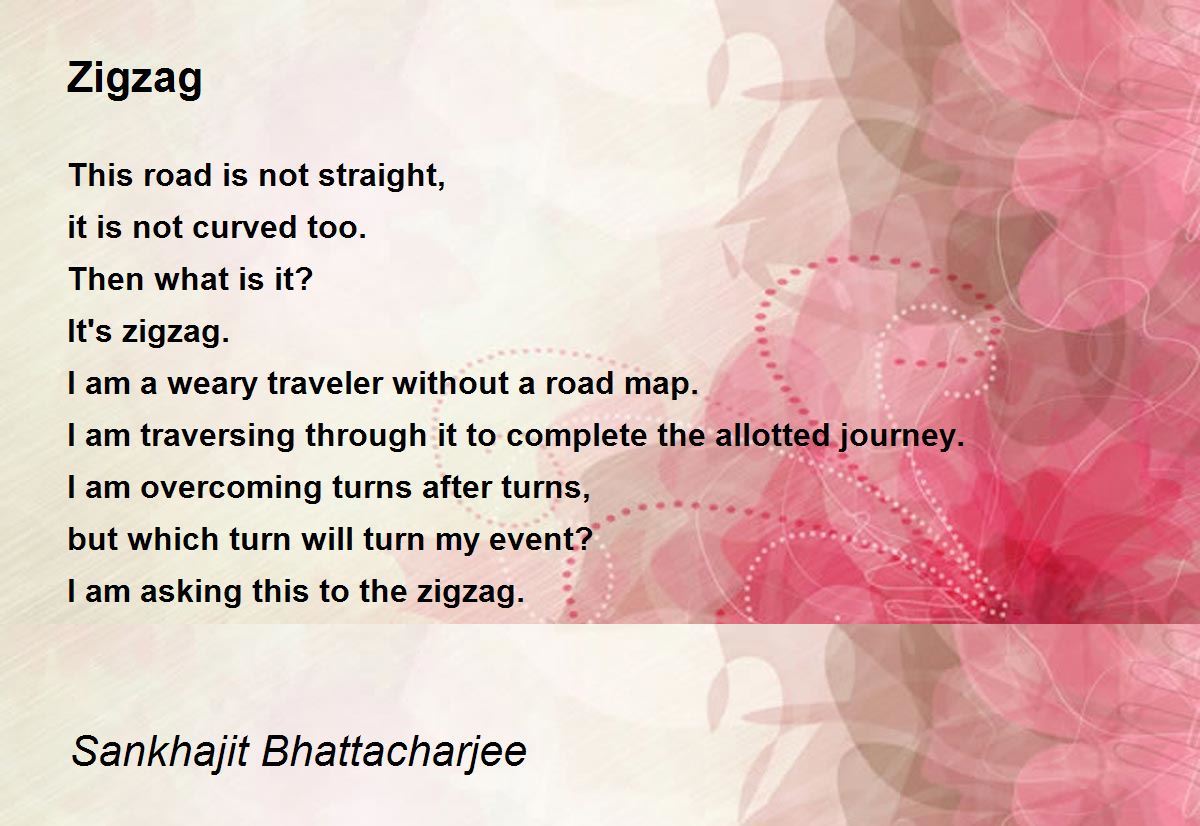 Zigzag

This road is not straight,
it is not curved too.
Then what is it?
It's zigzag.
I am a weary traveler without a road map.
I am traversing through it to complete the allotted journey.
I am overcoming turns after turns,
but which turn will turn my event?
I am asking this to the zigzag.

Sankhajit Bhattacharjee